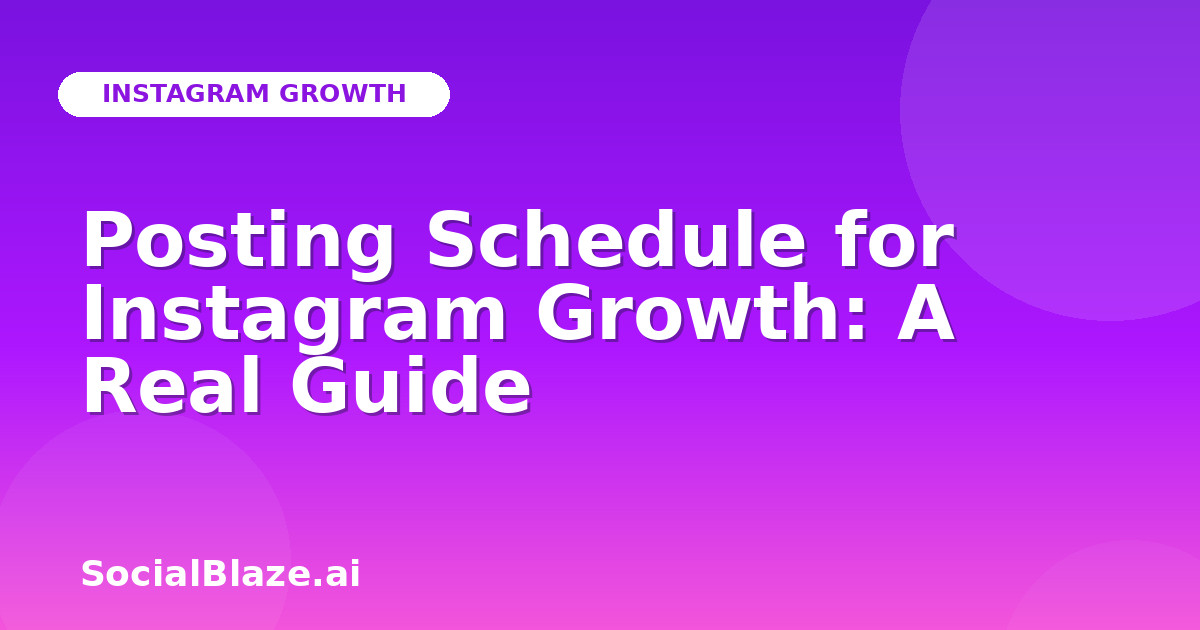 INSTAGRAM GROWTH

Posting Schedule for Instagram Growth: A Real Guide

SocialBlaze.ai